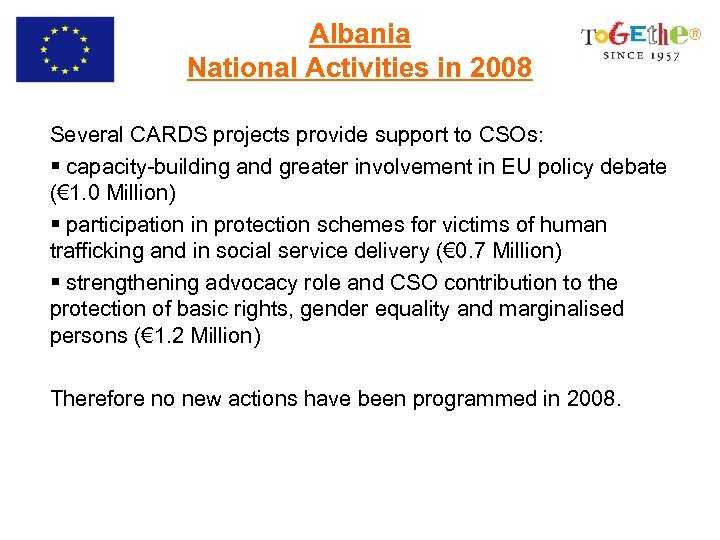 Albania
National Activities in 2008

ToGEthe®
SINCE 1957

Several CARDS projects provide support to CSOs:

▪ capacity-building and greater involvement in EU policy debate (€1.0 Million)

▪ participation in protection schemes for victims of human trafficking and in social service delivery (€0.7 Million)

▪ strengthening advocacy role and CSO contribution to the protection of basic rights, gender equality and marginalised persons (€1.2 Million)

Therefore no new actions have been programmed in 2008.